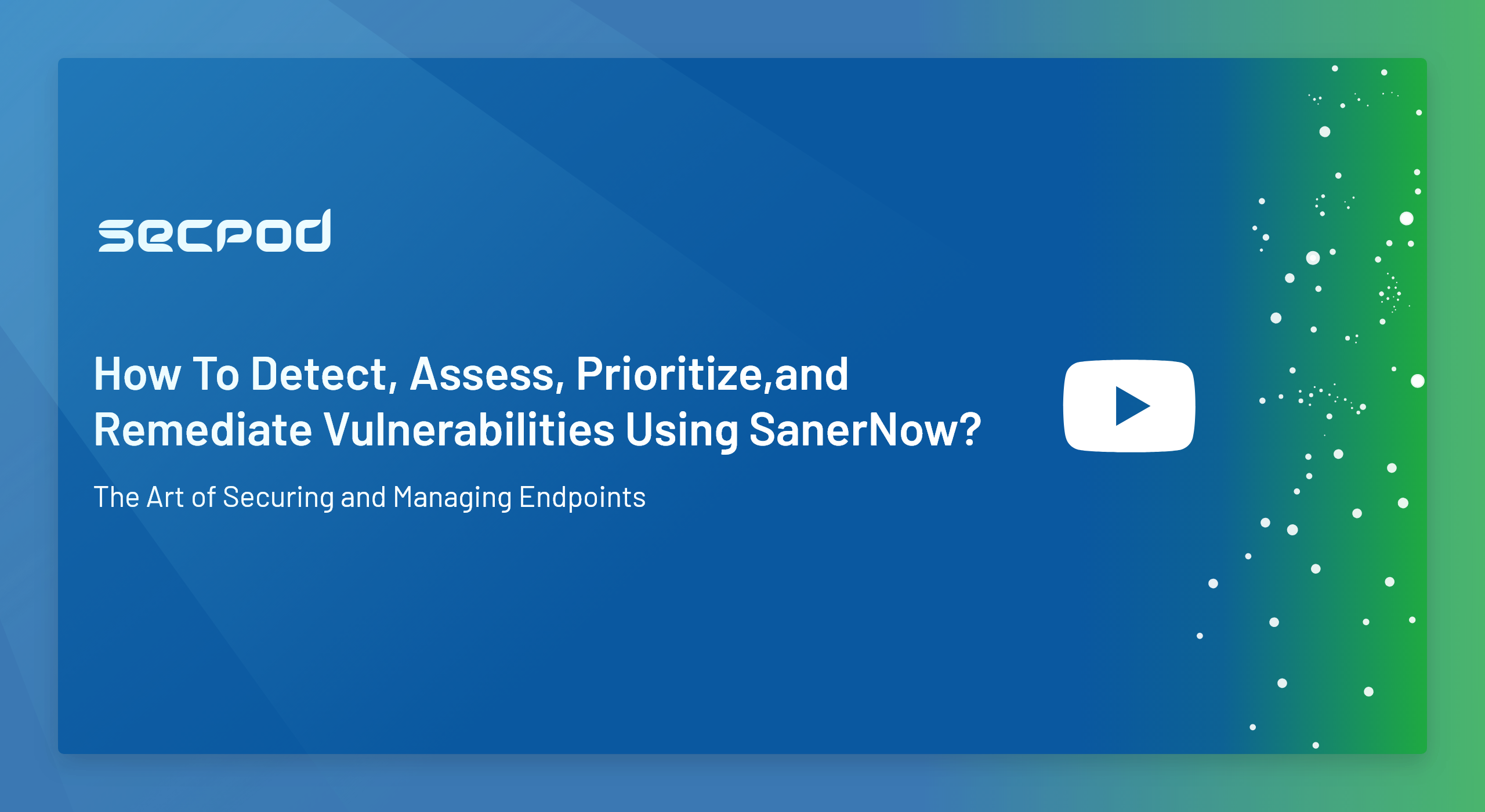 secpod

How To Detect, Assess, Prioritize,and Remediate Vulnerabilities Using SanerNow?

The Art of Securing and Managing Endpoints